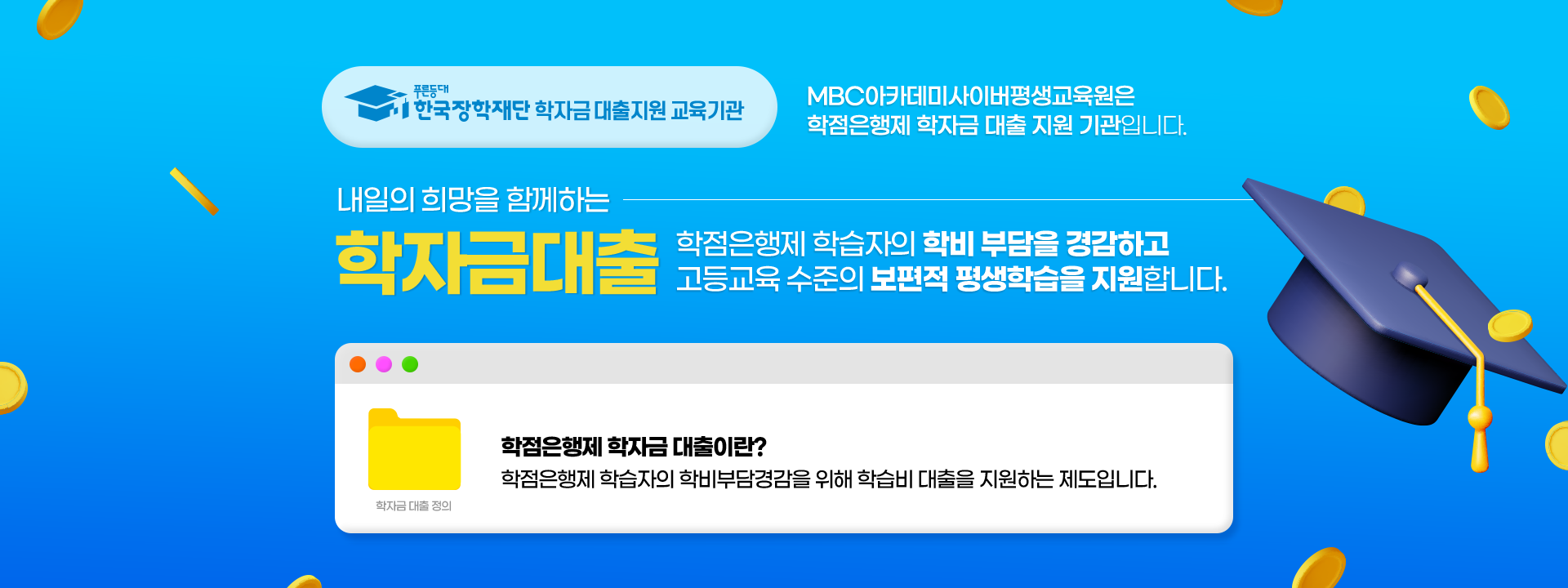 푸른등대
한국장학재단 학자금 대출지원 교육기관

MBC아카데미사이버평생교육원은
학점은행제 학자금 대출 지원 기관입니다.

내일의 희망을 함께하는

학자금대출

학점은행제 학습자의 학비 부담을 경감하고
고등교육 수준의 보편적 평생학습을 지원합니다.

학자금 대출 정의

학점은행제 학자금 대출이란?
학점은행제 학습자의 학비부담경감을 위해 학습비 대출을 지원하는 제도입니다.